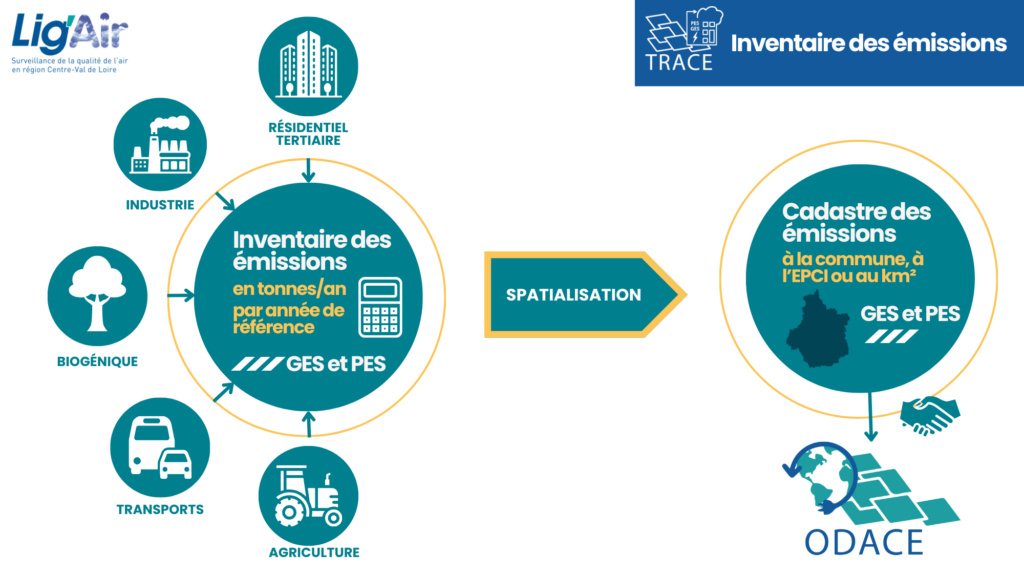 Lig'Air
Surveillance de la qualité de l'air en région Centre-Val de Loire

PES GES
TRACE

Inventaire des émissions

RÉSIDENTIEL TERTIAIRE

INDUSTRIE

BIOGÉNIQUE

TRANSPORTS

AGRICULTURE

Inventaire des émissions
en tonnes/an par année de référence
GES et PES

SPATIALISATION

Cadastre des émissions
à la commune, à l'EPCI ou au km²
GES et PES

ODACE